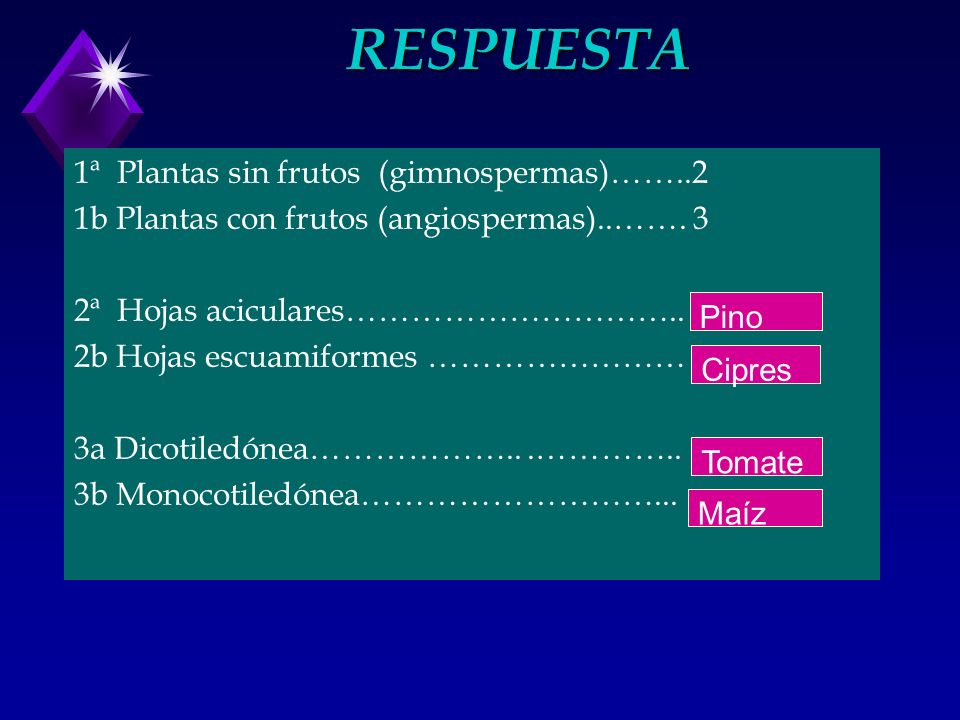 RESPUESTA

1ª Plantas sin frutos (gimnospermas)……..2
1b Plantas con frutos (angiospermas)..…… 3

2ª Hojas aciculares………………………….. Pino
2b Hojas escuamiformes …………………… Cipres

3a Dicotiledónea……………….. ………….. Tomate
3b Monocotiledónea………………………... Maíz